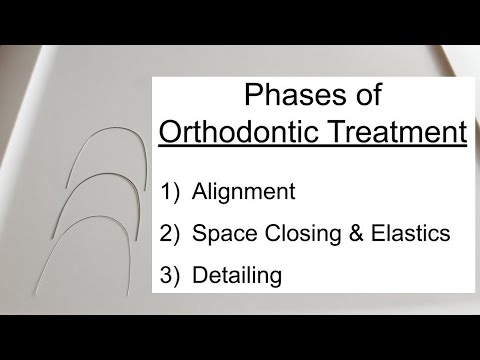 Phases of
Orthodontic Treatment

1) Alignment

2) Space Closing & Elastics

3) Detailing